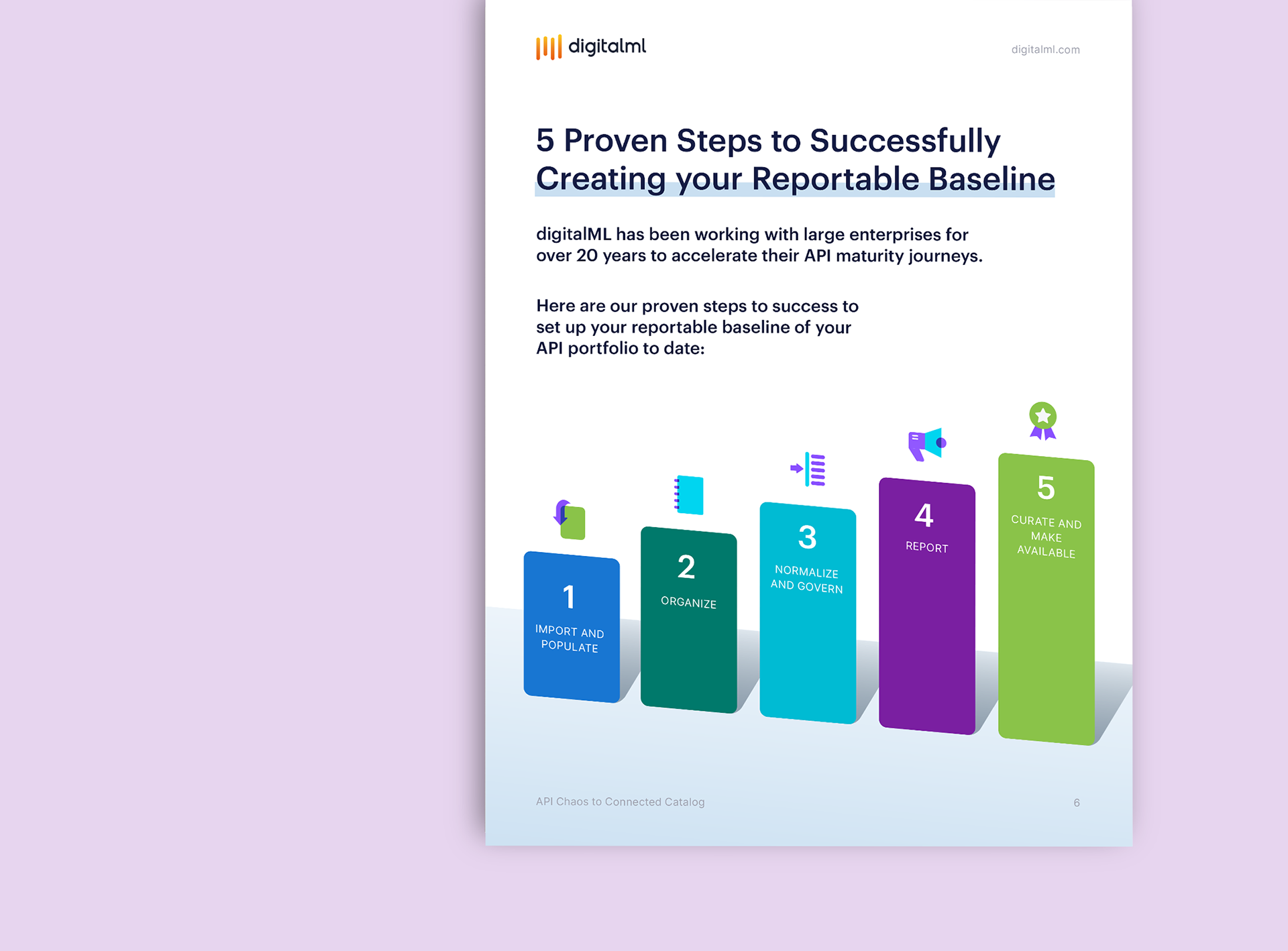 digitalml

digitalml.com

5 Proven Steps to Successfully Creating your Reportable Baseline

digitalML has been working with large enterprises for over 20 years to accelerate their API maturity journeys.

Here are our proven steps to success to set up your reportable baseline of your API portfolio to date:

1
IMPORT AND POPULATE

2
ORGANIZE

3
NORMALIZE AND GOVERN

4
REPORT

5
CURATE AND MAKE AVAILABLE

API Chaos to Connected Catalog

6